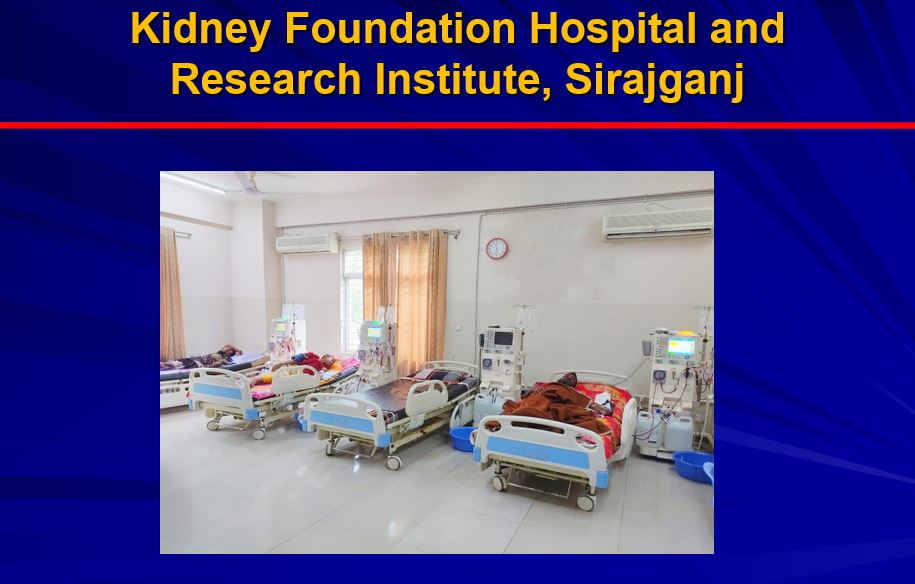 Kidney Foundation Hospital and Research Institute, Sirajganj